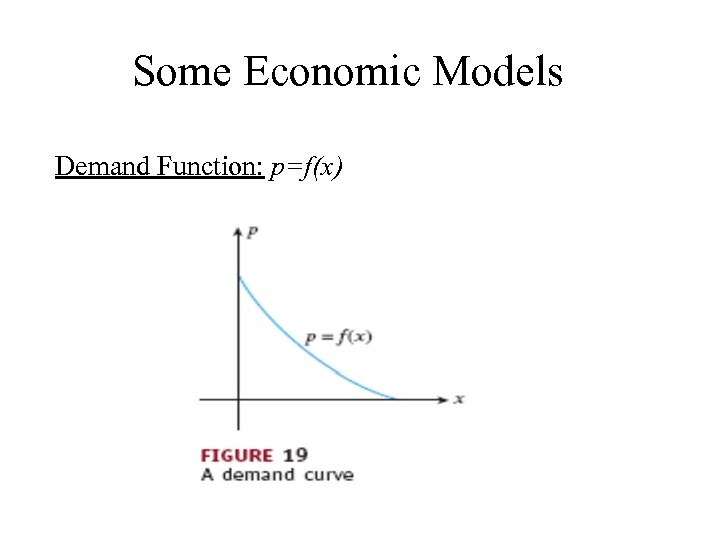 Some Economic Models

Demand Function: $p=f(x)$

$p$

$p = f(x)$

$x$

FIGURE 19
A demand curve